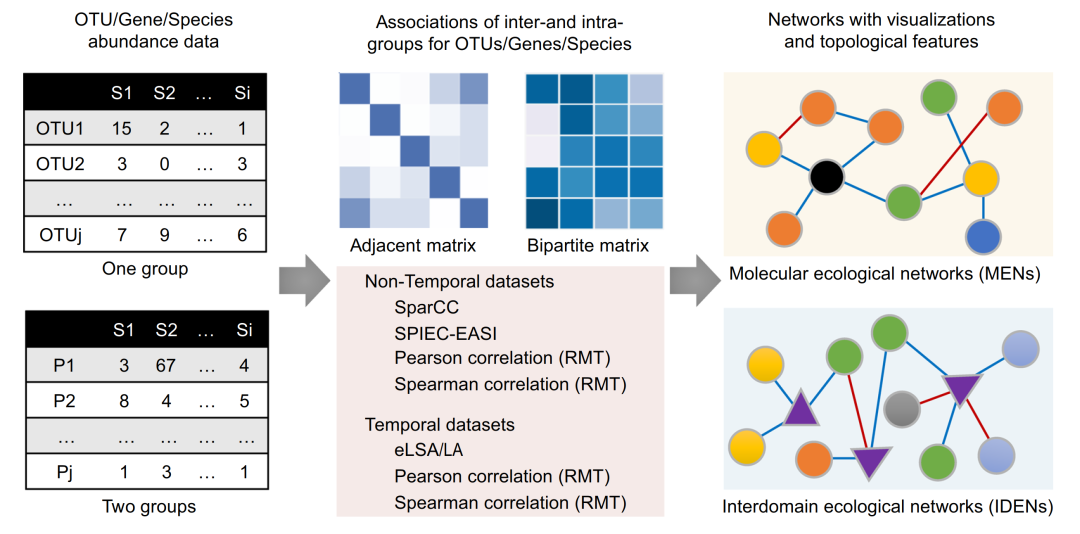 OTU/Gene/Species abundance data

| | S1 | S2 | … | Si |
|---|---|---|---|---|
| OTU1 | 15 | 2 | … | 1 |
| OTU2 | 3 | 0 | … | 3 |
| … | … | … | … | … |
| OTUj | 7 | 9 | … | 6 |

One group

| | S1 | S2 | … | Si |
|---|---|---|---|---|
| P1 | 3 | 67 | … | 4 |
| P2 | 8 | 4 | … | 5 |
| … | … | … | … | … |
| Pj | 1 | 3 | … | 1 |

Two groups

Associations of inter-and intra-groups for OTUs/Genes/Species

Adjacent matrix

Bipartite matrix

Non-Temporal datasets
SparCC
SPIEC-EASI
Pearson correlation (RMT)
Spearman correlation (RMT)

Temporal datasets
eLSA/LA
Pearson correlation (RMT)
Spearman correlation (RMT)

Networks with visualizations and topological features

Molecular ecological networks (MENs)

Interdomain ecological networks (IDENs)